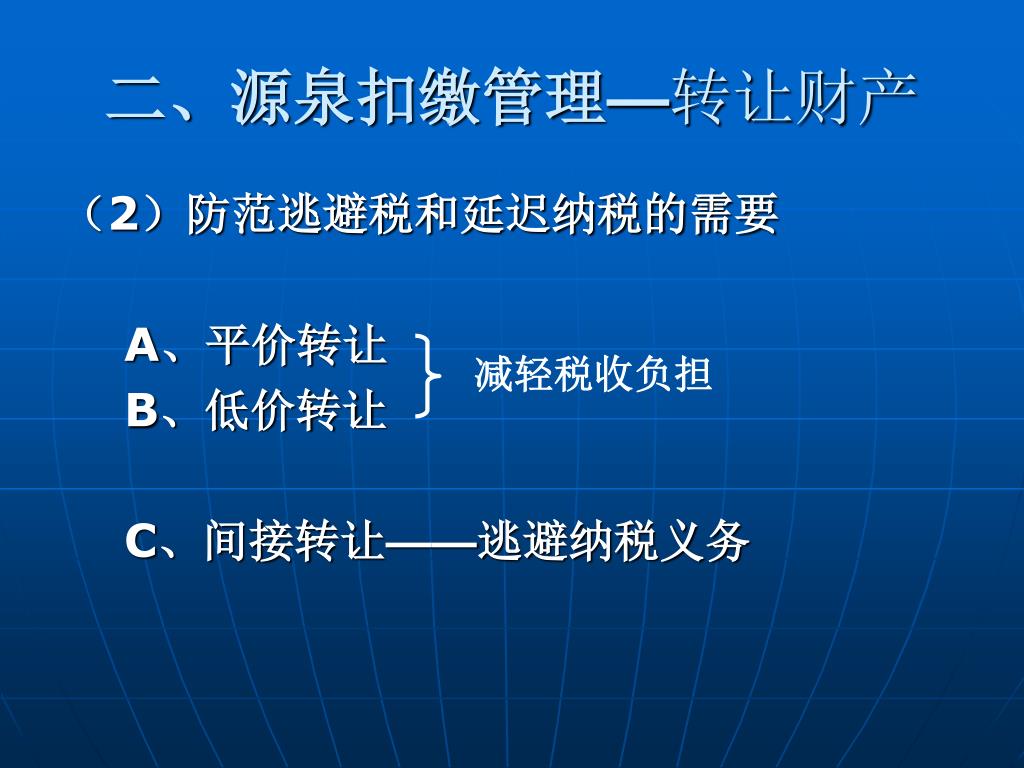 二、源泉扣缴管理—转让财产

（2）防范逃避税和延迟纳税的需要

A、平价转让
B、低价转让
减轻税收负担

C、间接转让——逃避纳税义务